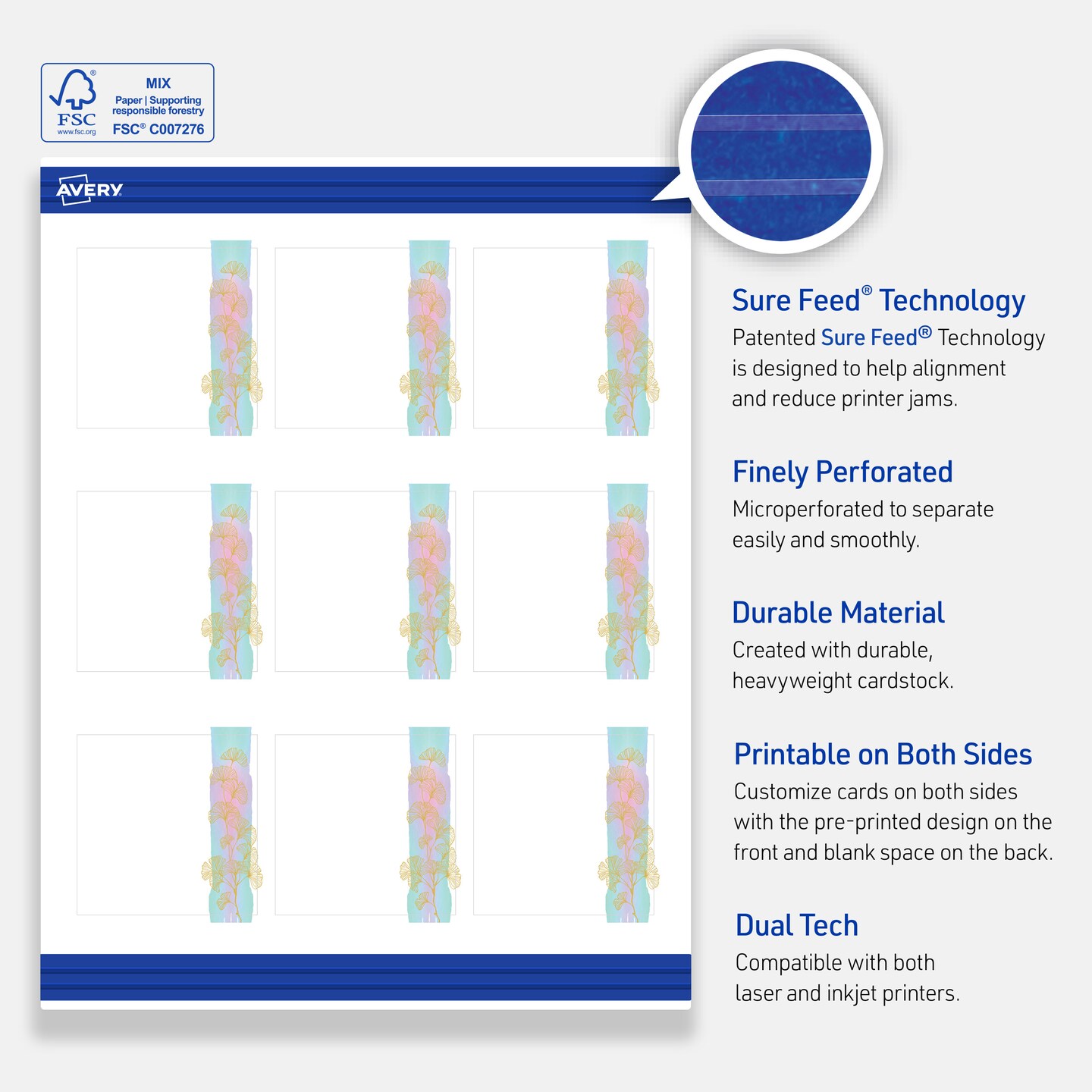 FSC
www.fsc.org
MIX
Paper | Supporting responsible forestry
FSC® C007276

AVERY

Sure Feed® Technology
Patented Sure Feed® Technology is designed to help alignment and reduce printer jams.

Finely Perforated
Microperforated to separate easily and smoothly.

Durable Material
Created with durable, heavyweight cardstock.

Printable on Both Sides
Customize cards on both sides with the pre-printed design on the front and blank space on the back.

Dual Tech
Compatible with both laser and inkjet printers.